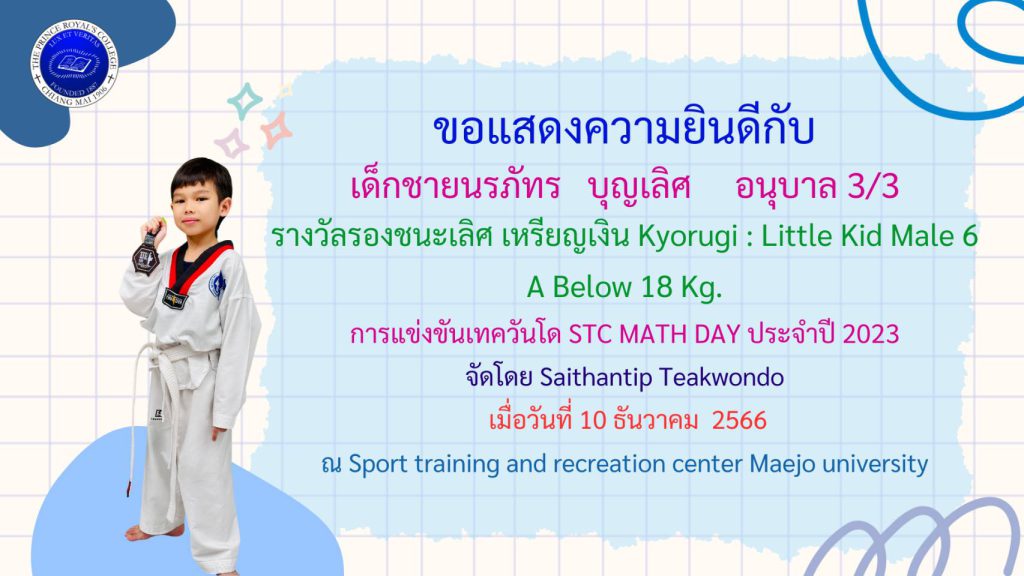 THE PRINCE ROYAL'S COLLEGE
LUX ET VERITAS
FOUNDED 1887
CHIANG MAI 1906

ขอแสดงความยินดีกับ

เด็กชายนรภัทร บุญเลิศ อนุบาล 3/3

รางวัลรองชนะเลิศ เหรียญเงิน Kyorugi : Little Kid Male 6 A Below 18 Kg.

การแข่งขันเทควันโด STC MATH DAY ประจำปี 2023

จัดโดย Saithantip Teakwondo

เมื่อวันที่ 10 ธันวาคม 2566

ณ Sport training and recreation center Maejo university